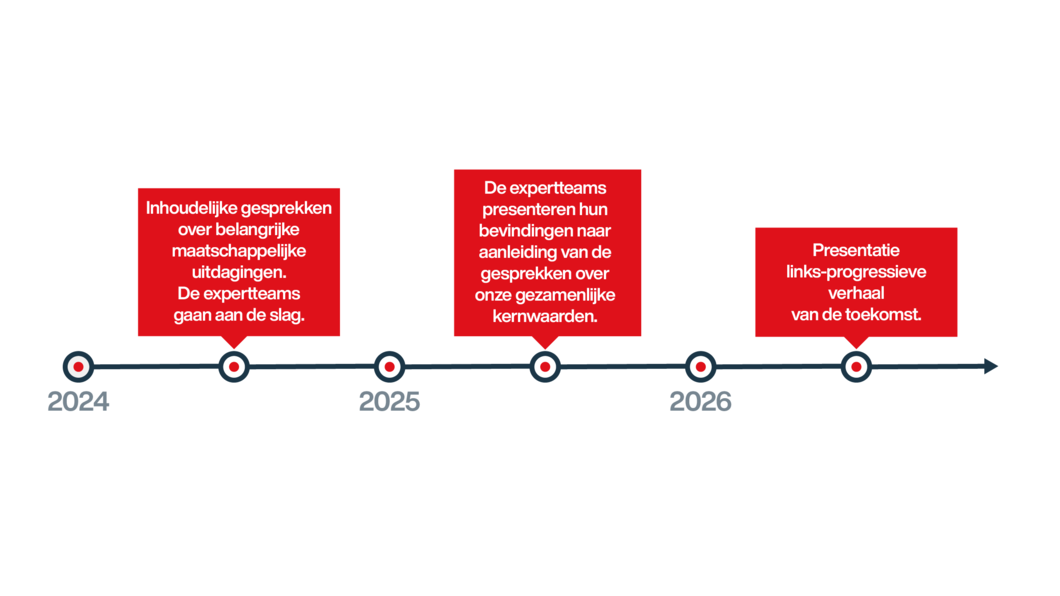 Inhoudelijke gesprekken over belangrijke maatschappelijke uitdagingen.
De expertteams gaan aan de slag.

De expertteams presenteren hun bevindingen naar aanleiding van de gesprekken over onze gezamenlijke kernwaarden.

Presentatie links-progressieve verhaal van de toekomst.

2024

2025

2026